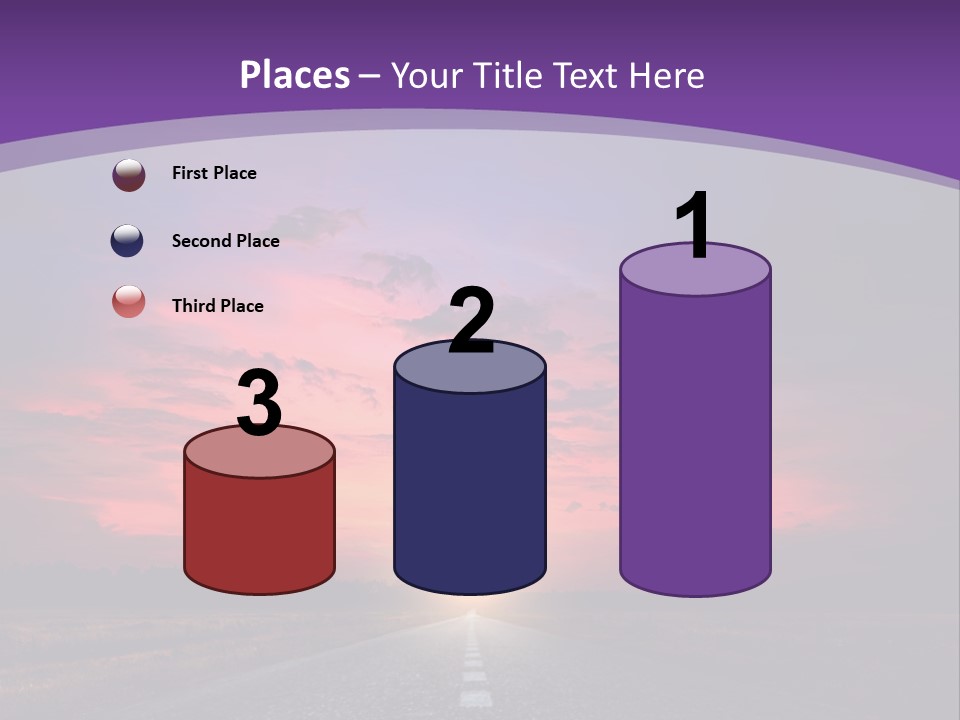 Places – Your Title Text Here

First Place

Second Place

Third Place

3

2

1